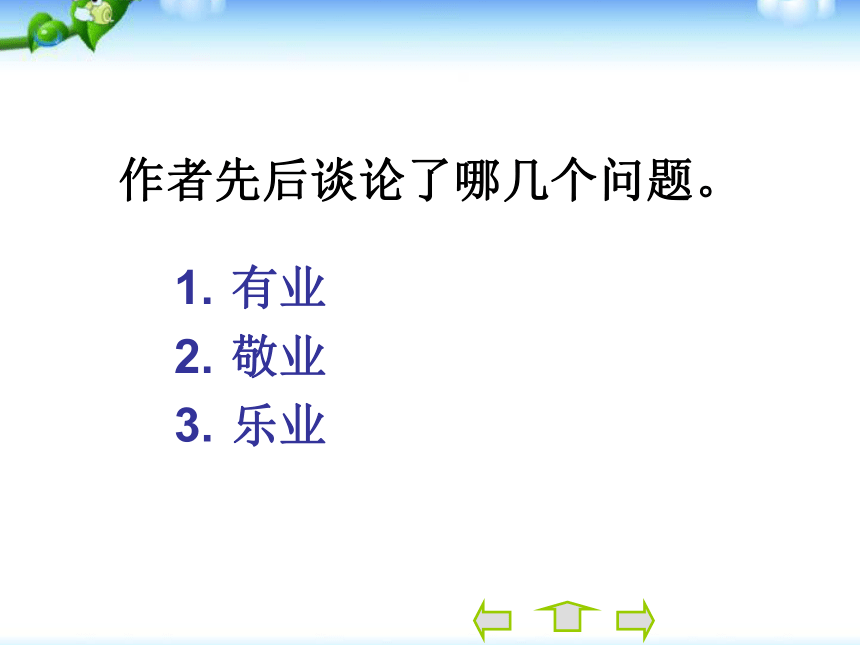 作者先后谈论了哪几个问题。

1. 有业
2. 敬业
3. 乐业